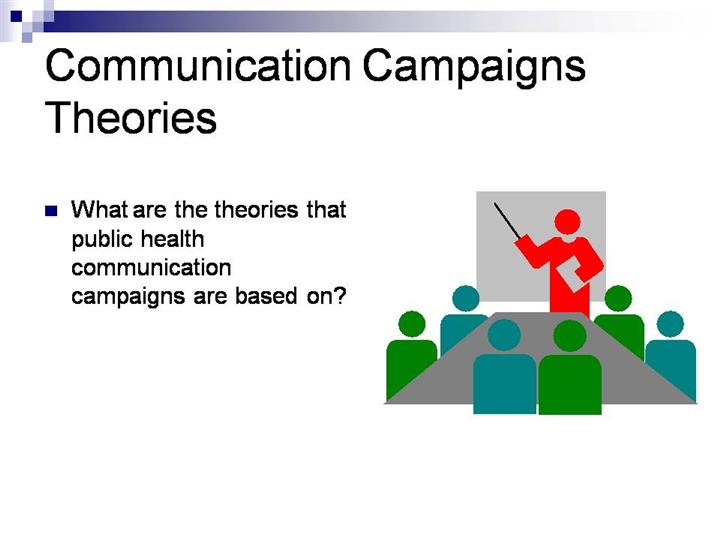 Communication Campaigns Theories

What are the theories that public health communication campaigns are based on?